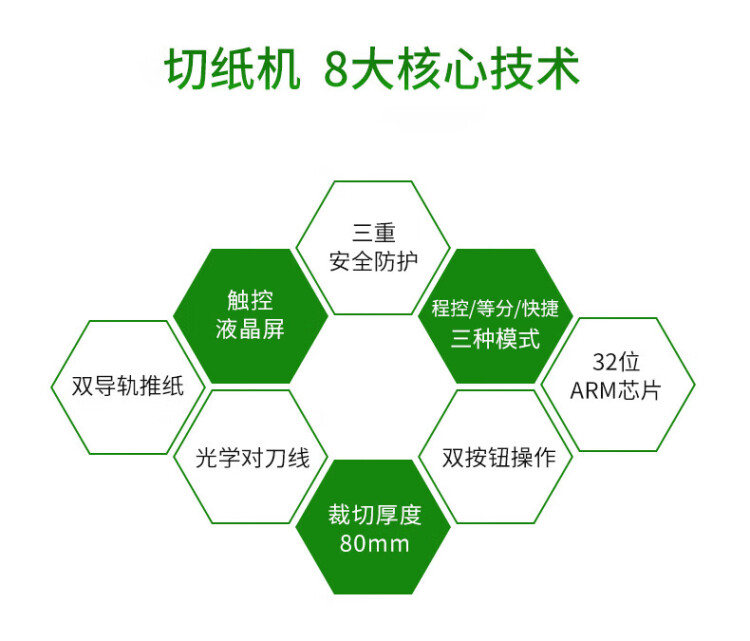 切纸机 8大核心技术

三重
安全防护

触控
液晶屏

程控/等分/快捷
三种模式

双导轨推纸

32位
ARM芯片

光学对刀线

双按钮操作

裁切厚度
80mm